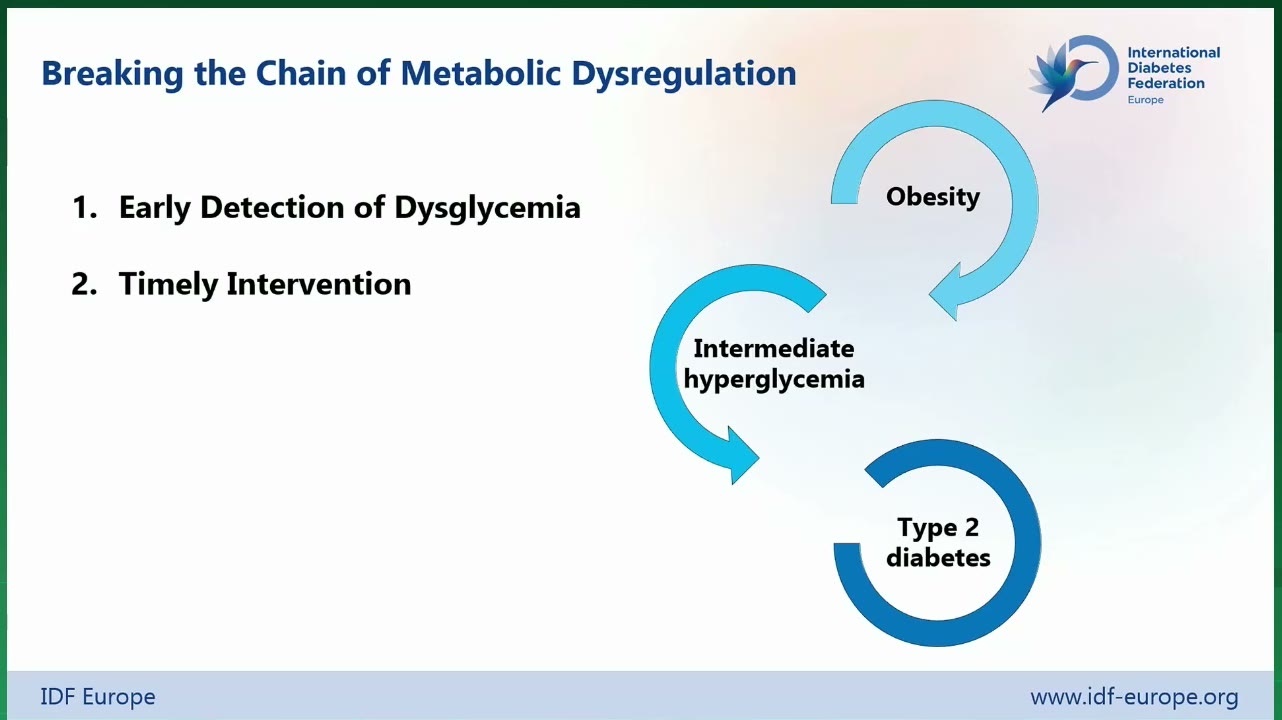 Breaking the Chain of Metabolic Dysregulation

International Diabetes Federation Europe

1. Early Detection of Dysglycemia

2. Timely Intervention

Obesity

Intermediate hyperglycemia

Type 2 diabetes

IDF Europe

www.idf-europe.org